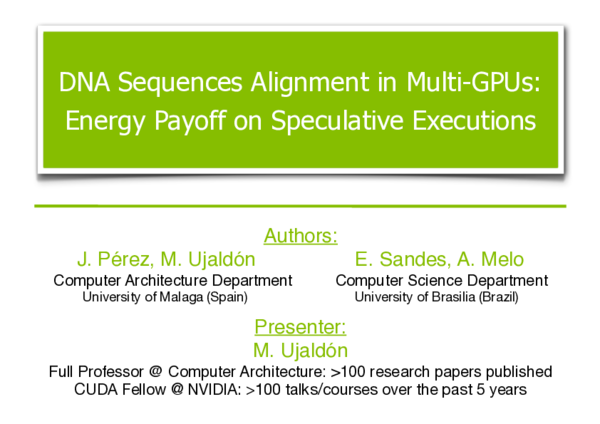 DNA Sequences Alignment in Multi-GPUs: Energy Payoff on Speculative Executions

Authors:

J. Pérez, M. Ujaldón
Computer Architecture Department
University of Malaga (Spain)

E. Sandes, A. Melo
Computer Science Department
University of Brasilia (Brazil)

Presenter:
M. Ujaldón
Full Professor @ Computer Architecture: >100 research papers published
CUDA Fellow @ NVIDIA: >100 talks/courses over the past 5 years